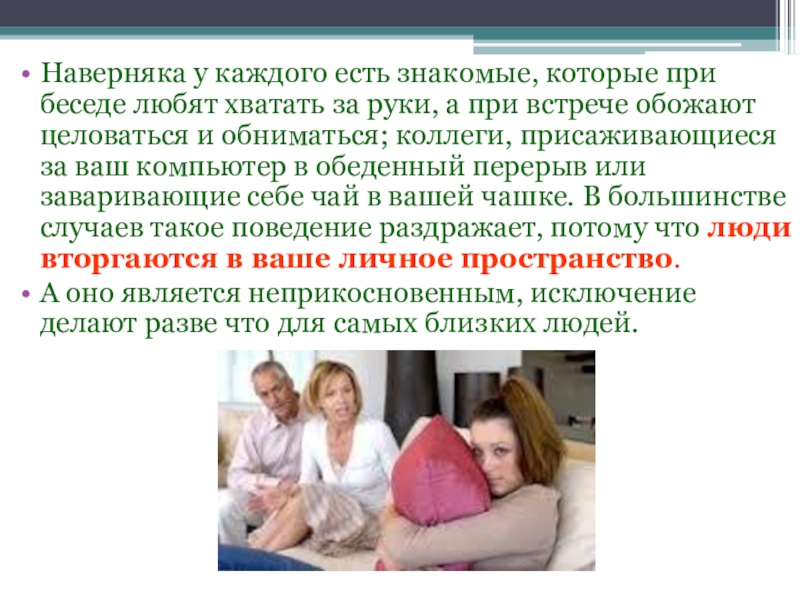 • Наверняка у каждого есть знакомые, которые при беседе любят хватать за руки, а при встрече обожают целоваться и обниматься; коллеги, присаживающиеся за ваш компьютер в обеденный перерыв или заваривающие себе чай в вашей чашке. В большинстве случаев такое поведение раздражает, потому что люди вторгаются в ваше личное пространство.

• А оно является неприкосновенным, исключение делают разве что для самых близких людей.